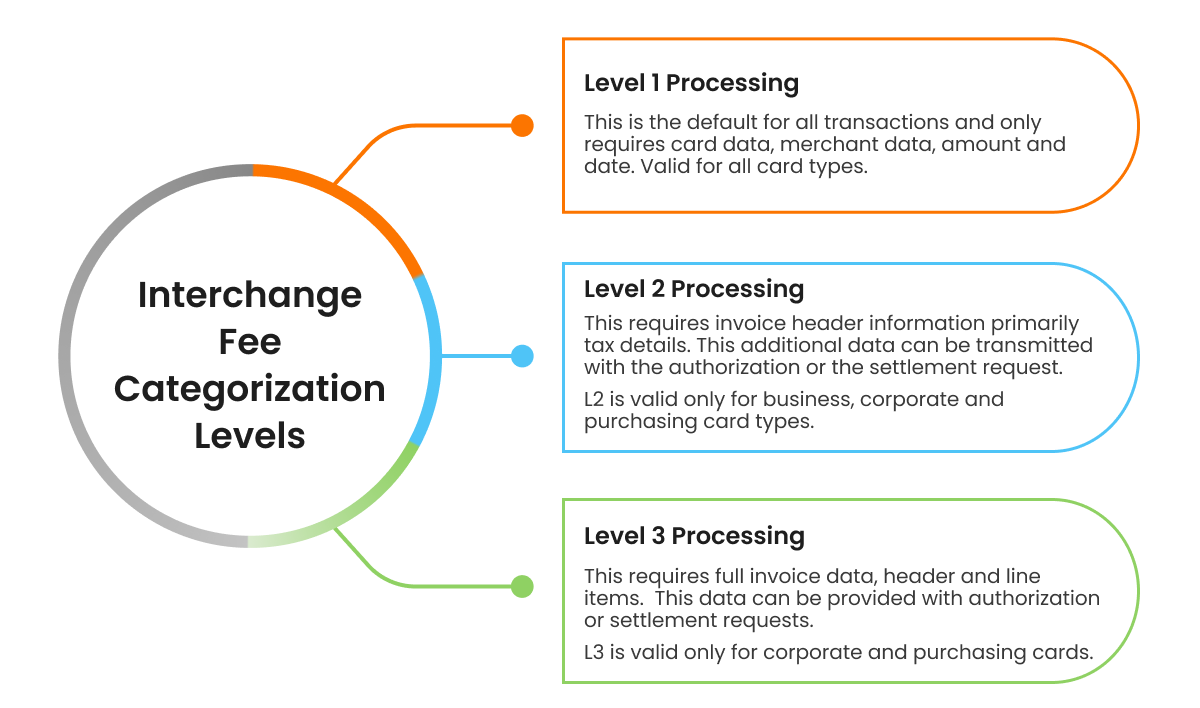 Interchange Fee Categorization Levels

Level 1 Processing

This is the default for all transactions and only requires card data, merchant data, amount and date. Valid for all card types.

Level 2 Processing

This requires invoice header information primarily tax details. This additional data can be transmitted with the authorization or the settlement request.

L2 is valid only for business, corporate and purchasing card types.

Level 3 Processing

This requires full invoice data, header and line items. This data can be provided with authorization or settlement requests.

L3 is valid only for corporate and purchasing cards.